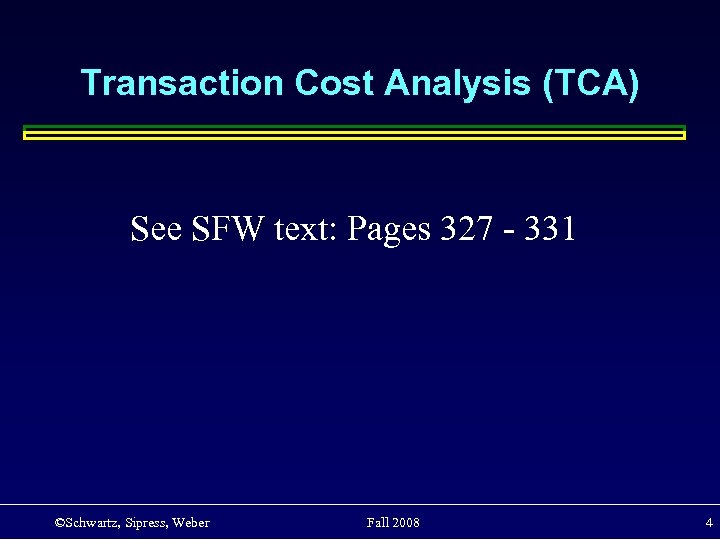 Transaction Cost Analysis (TCA)

See SFW text: Pages 327 - 331

©Schwartz, Sipress, Weber

Fall 2008

4